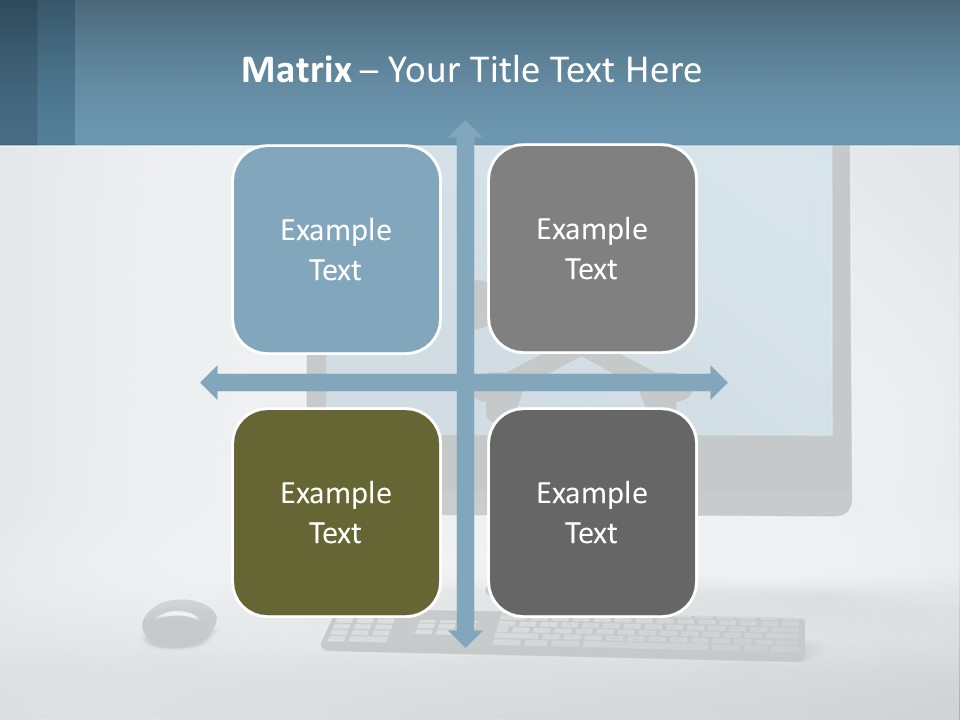 Matrix – Your Title Text Here

Example Text

Example Text

Example Text

Example Text